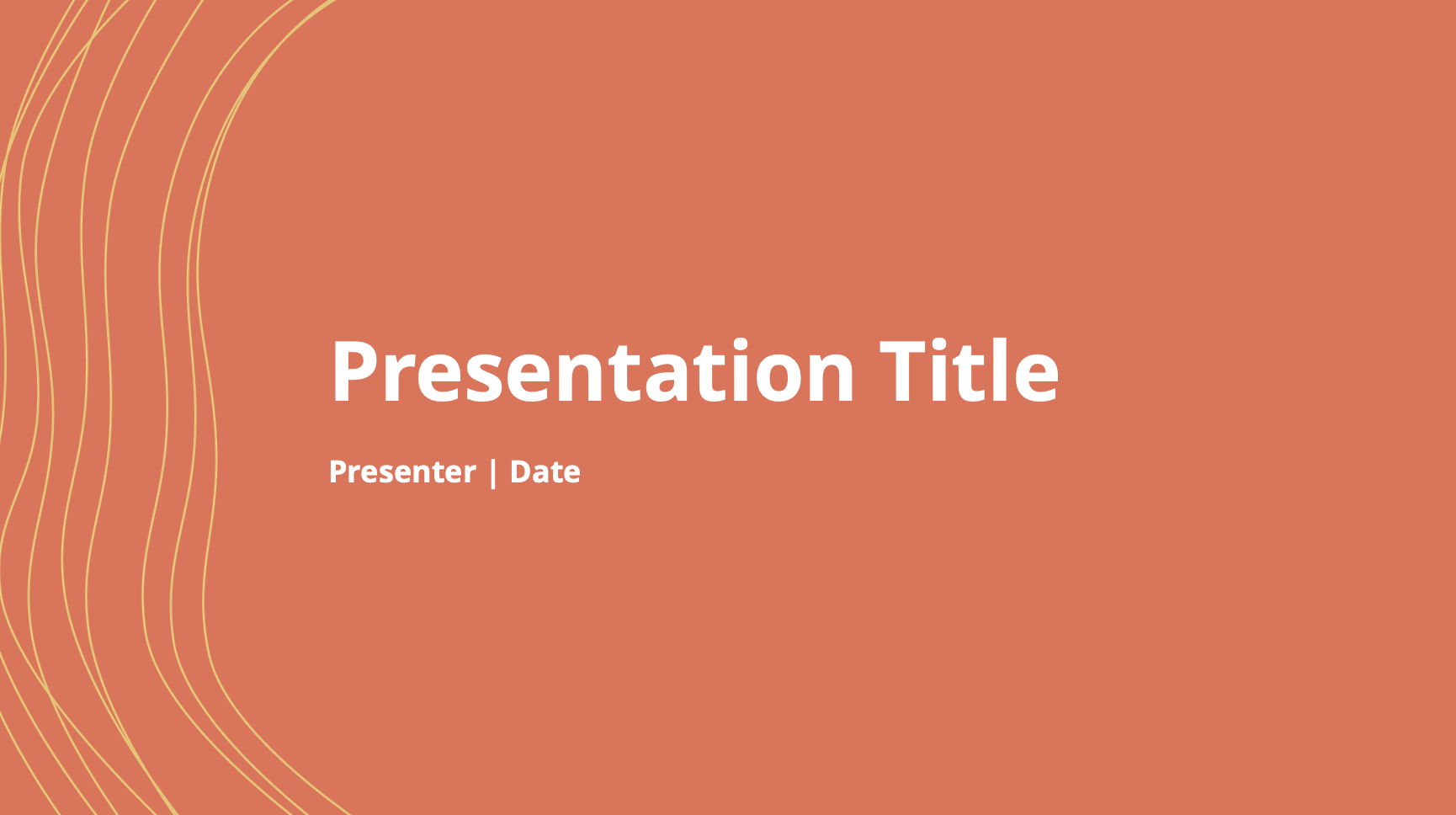 Presentation Title

Presenter | Date